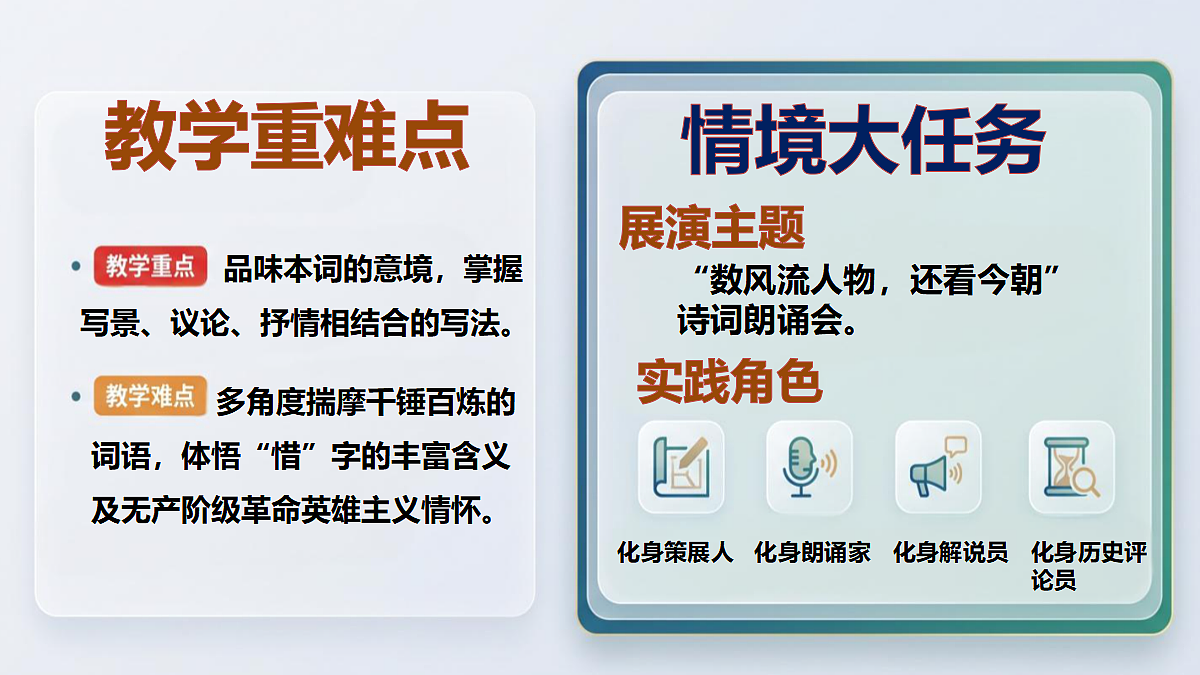 教学重难点

• 教学重点 品味本词的意境，掌握写景、议论、抒情相结合的写法。

• 教学难点 多角度揣摩千锤百炼的词语，体悟“惜”字的丰富含义及无产阶级革命英雄主义情怀。

情境大任务

展演主题

“数风流人物，还看今朝”诗词朗诵会。

实践角色

化身策展人

化身朗诵家

化身解说员

化身历史评论员